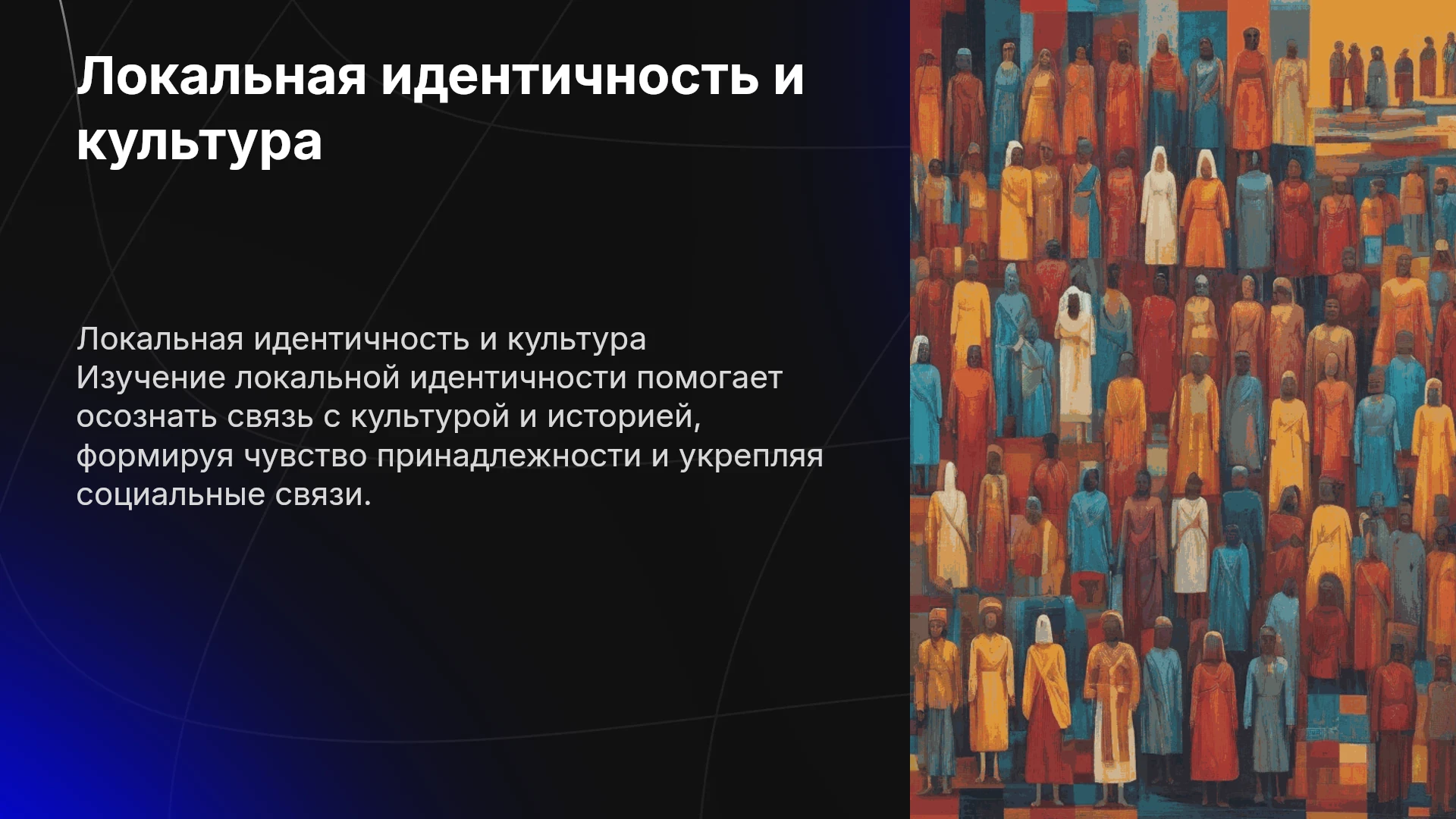 Локальная идентичность и культура

Локальная идентичность и культура
Изучение локальной идентичности помогает осознать связь с культурой и историей, формируя чувство принадлежности и укрепляя социальные связи.